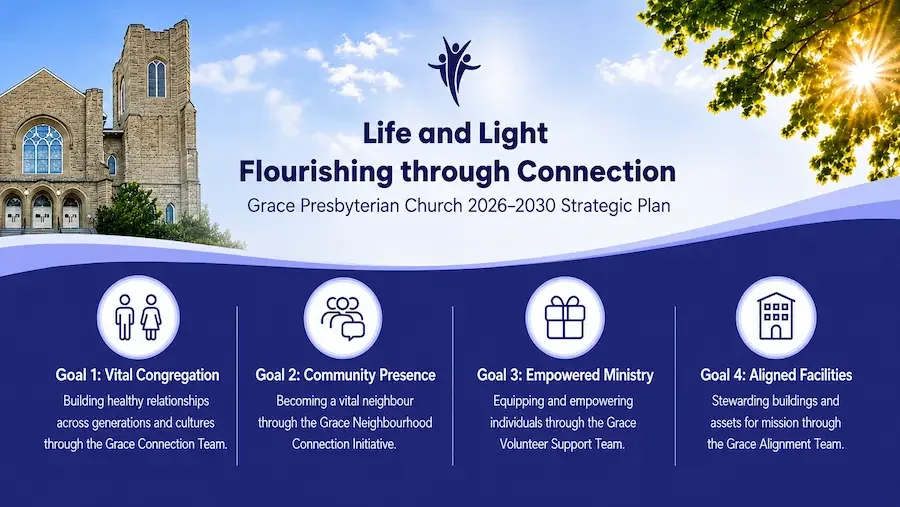 Life and Light
Flourishing through Connection

Grace Presbyterian Church 2026–2030 Strategic Plan

Goal 1: Vital Congregation
Building healthy relationships across generations and cultures through the Grace Connection Team.

Goal 2: Community Presence
Becoming a vital neighbour through the Grace Neighbourhood Connection Initiative.

Goal 3: Empowered Ministry
Equipping and empowering individuals through the Grace Volunteer Support Team.

Goal 4: Aligned Facilities
Stewarding buildings and assets for mission through the Grace Alignment Team.